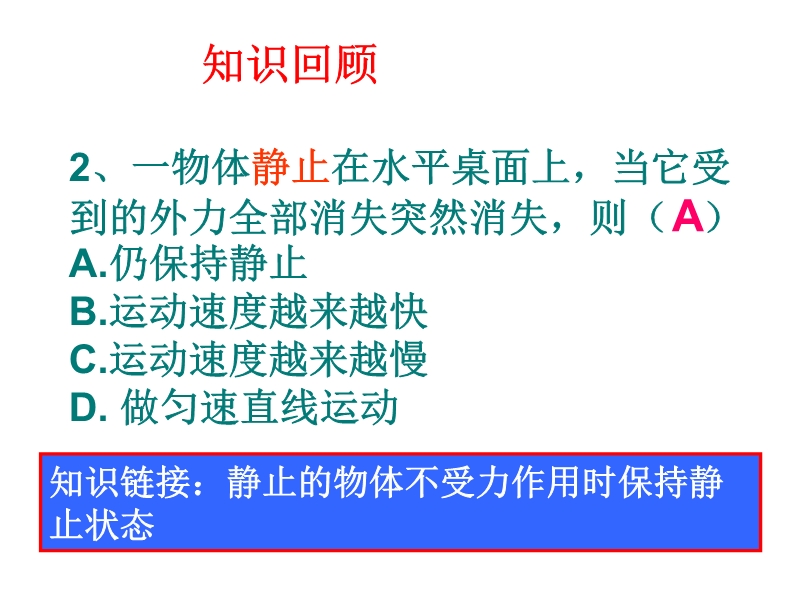 知识回顾

2、一物体静止在水平桌面上，当它受到的外力全部消失突然消失，则（A）
A.仍保持静止
B.运动速度越来越快
C.运动速度越来越慢
D. 做匀速直线运动

知识链接：静止的物体不受力作用时保持静止状态